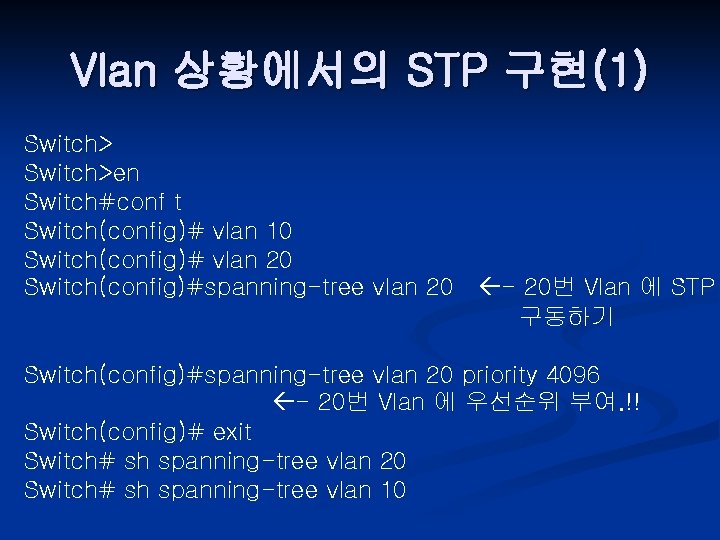 Vlan 상황에서의 STP 구현(1)

Switch>
Switch>en
Switch#conf t
Switch(config)# vlan 10
Switch(config)# vlan 20
Switch(config)#spanning-tree vlan 20 ←- 20번 Vlan 에 STP 구동하기

Switch(config)#spanning-tree vlan 20 priority 4096
←- 20번 Vlan 에 우선순위 부여.!!
Switch(config)# exit
Switch# sh spanning-tree vlan 20
Switch# sh spanning-tree vlan 10